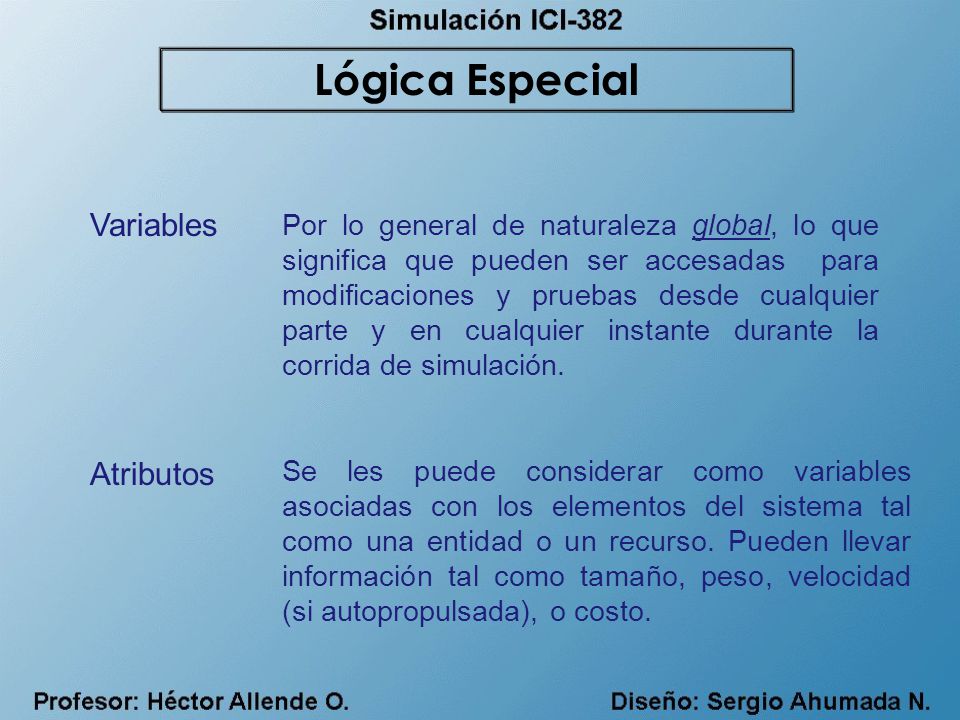 Simulación ICI-382

Lógica Especial

Variables

Por lo general de naturaleza global, lo que significa que pueden ser accesadas para modificaciones y pruebas desde cualquier parte y en cualquier instante durante la corrida de simulación.

Atributos

Se les puede considerar como variables asociadas con los elementos del sistema tal como una entidad o un recurso. Pueden llevar información tal como tamaño, peso, velocidad (si autopropulsada), o costo.

Profesor: Héctor Allende O.

Diseño: Sergio Ahumada N.